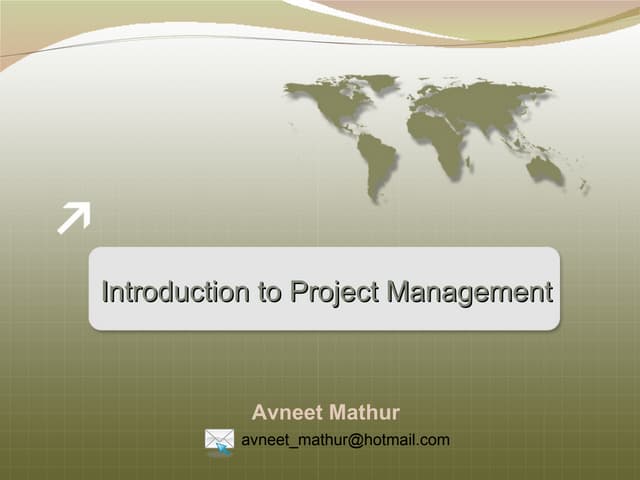 Introduction to Project Management

Avneet Mathur

avneet_mathur@hotmail.com